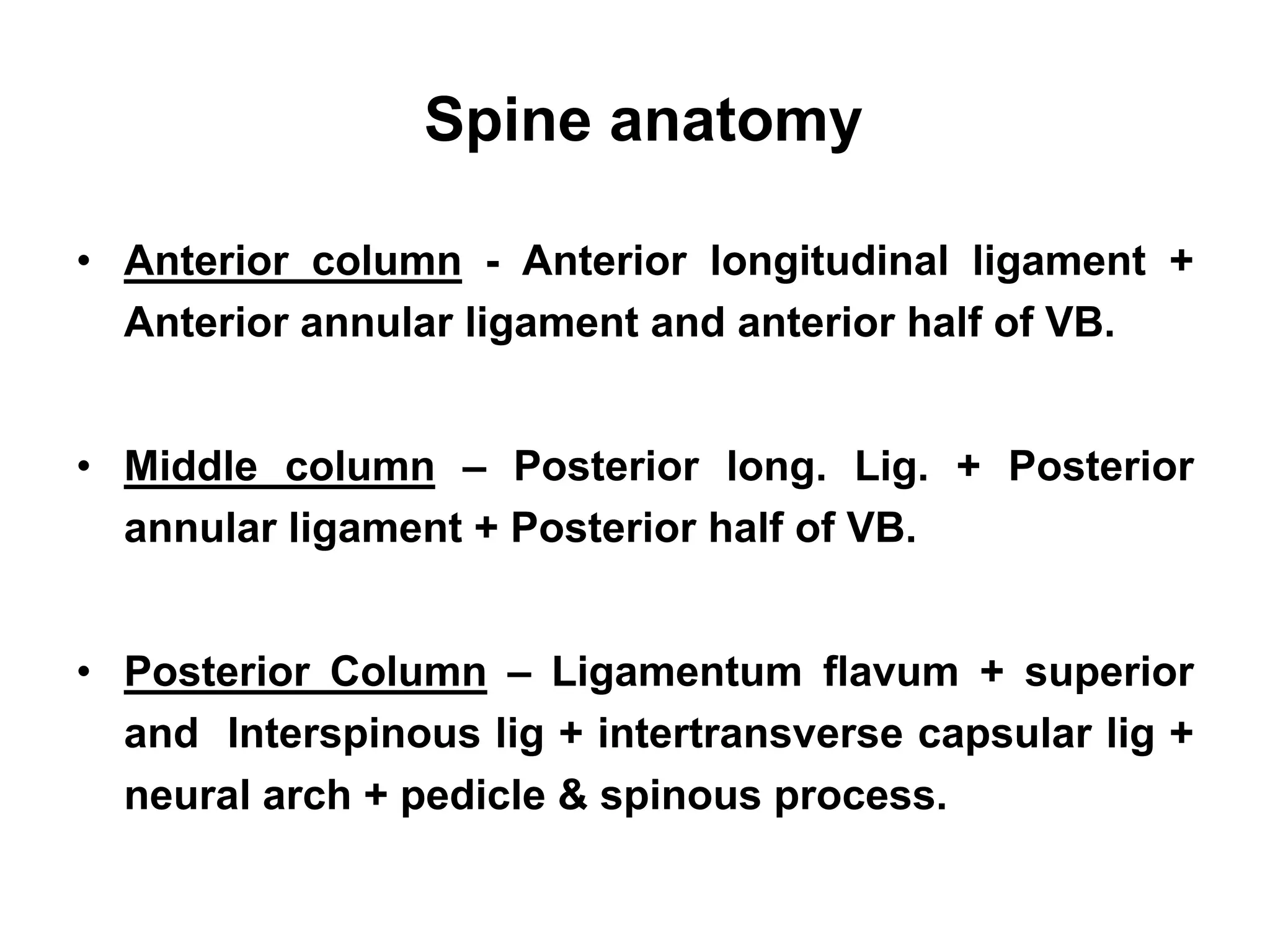 Spine anatomy

• Anterior column - Anterior longitudinal ligament + Anterior annular ligament and anterior half of VB.

• Middle column – Posterior long. Lig. + Posterior annular ligament + Posterior half of VB.

• Posterior Column – Ligamentum flavum + superior and Interspinous lig + intertransverse capsular lig + neural arch + pedicle & spinous process.